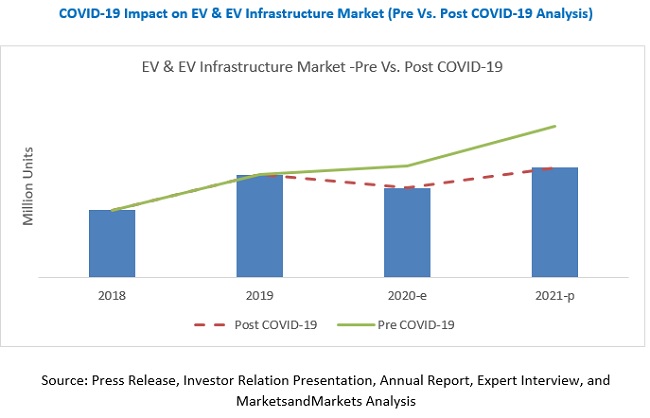 COVID-19 Impact on EV & EV Infrastructure Market (Pre Vs. Post COVID-19 Analysis)

EV & EV Infrastructure Market -Pre Vs. Post COVID-19

Million Units

2018
2019
2020-e
2021-p

Post COVID-19
Pre COVID-19

Source: Press Release, Investor Relation Presentation, Annual Report, Expert Interview, and MarketsandMarkets Analysis